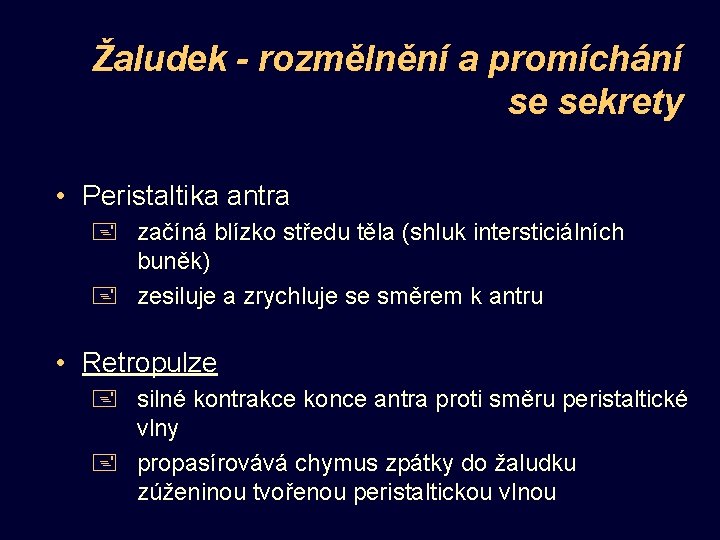 Žaludek - rozmělnění a promíchání se sekrety

• Peristaltika antra
 začíná blízko středu těla (shluk intersticiálních buněk)
 zesiluje a zrychluje se směrem k antru

• Retropulze
 silné kontrakce konce antra proti směru peristaltické vlny
 propasírovává chymus zpátky do žaludku zúženinou tvořenou peristaltickou vlnou